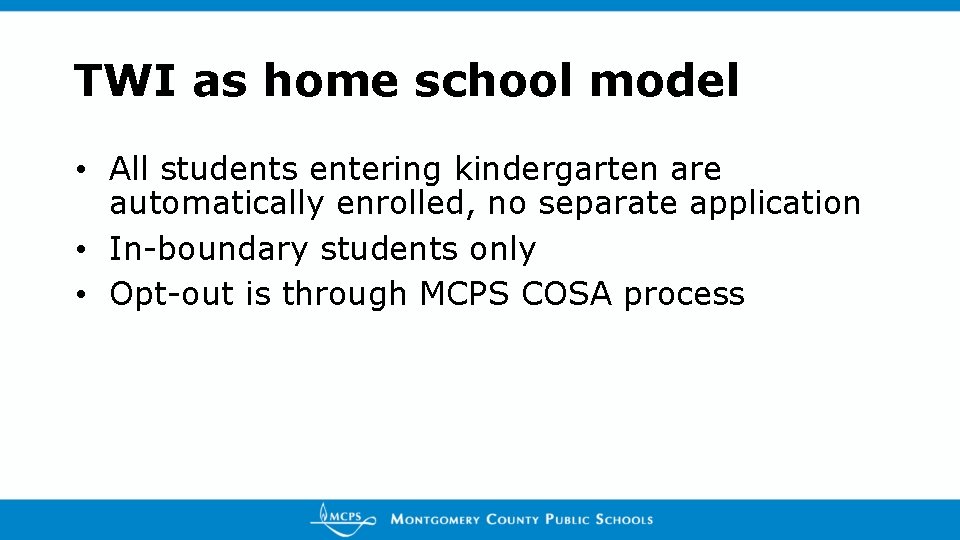 TWI as home school model

• All students entering kindergarten are automatically enrolled, no separate application
• In-boundary students only
• Opt-out is through MCPS COSA process

MCPS MONTGOMERY COUNTY PUBLIC SCHOOLS